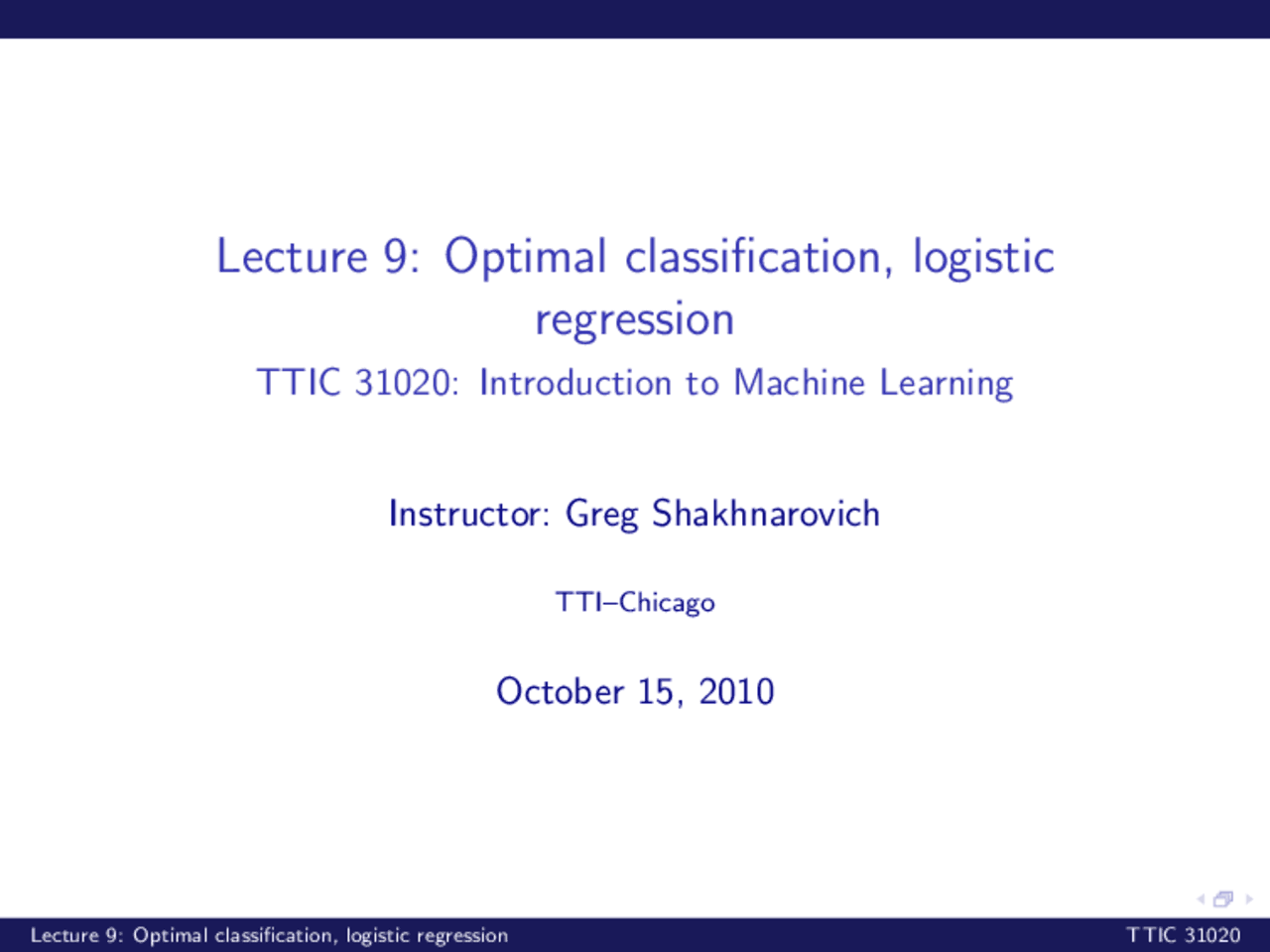 Lecture 9: Optimal classification, logistic regression

TTIC 31020: Introduction to Machine Learning

Instructor: Greg Shakhnarovich

TTI–Chicago

October 15, 2010

Lecture 9: Optimal classification, logistic regression

TTIC 31020